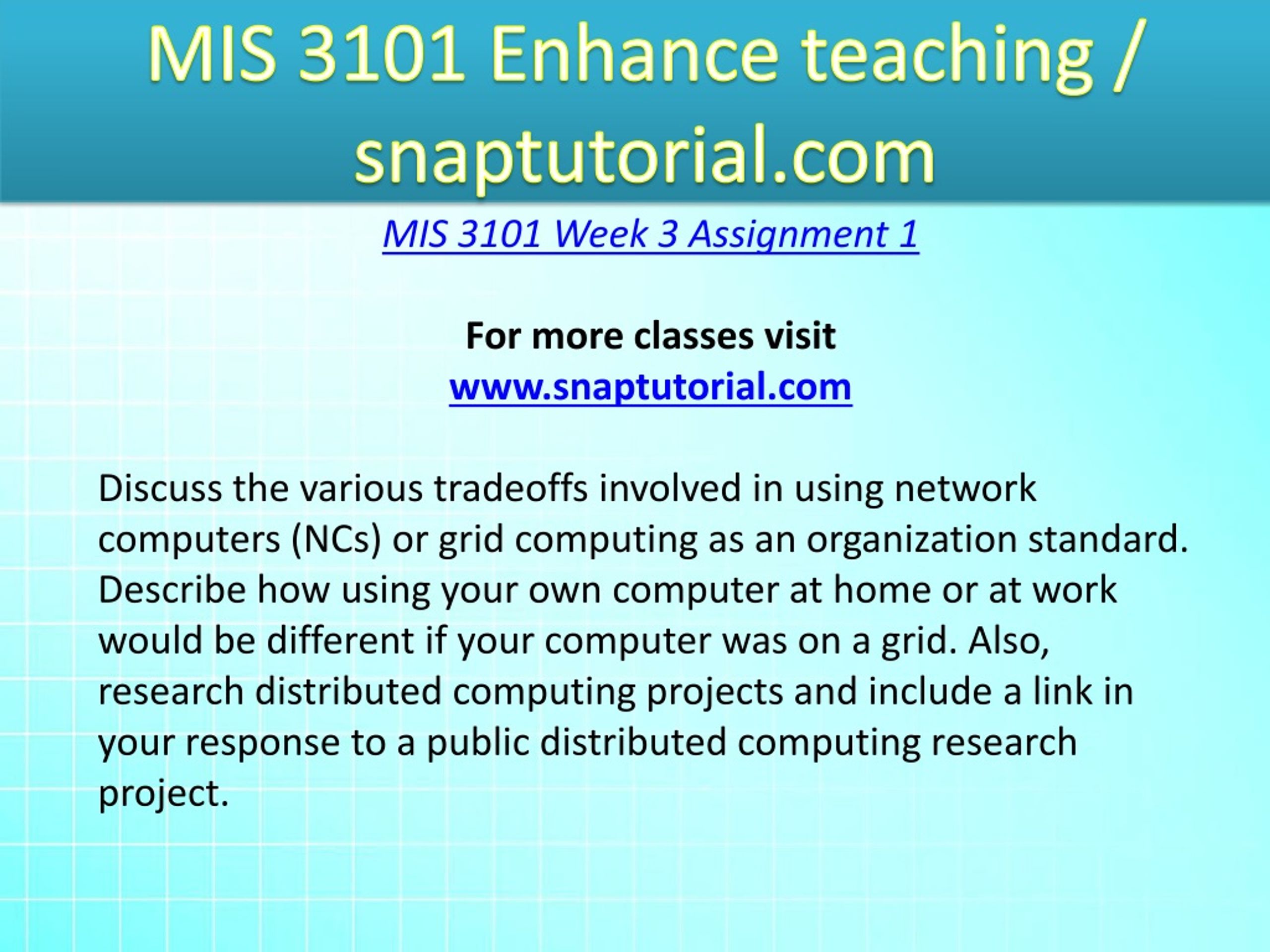 MIS 3101 Enhance teaching / snaptutorial.com

MIS 3101 Week 3 Assignment 1

For more classes visit
www.snaptutorial.com

Discuss the various tradeoffs involved in using network computers (NCs) or grid computing as an organization standard. Describe how using your own computer at home or at work would be different if your computer was on a grid. Also, research distributed computing projects and include a link in your response to a public distributed computing research project.